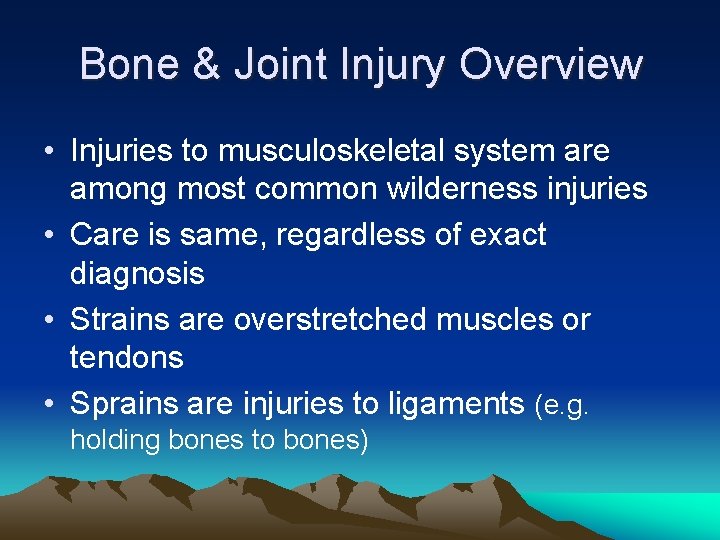 Bone & Joint Injury Overview

• Injuries to musculoskeletal system are among most common wilderness injuries
• Care is same, regardless of exact diagnosis
• Strains are overstretched muscles or tendons
• Sprains are injuries to ligaments (e.g. holding bones to bones)